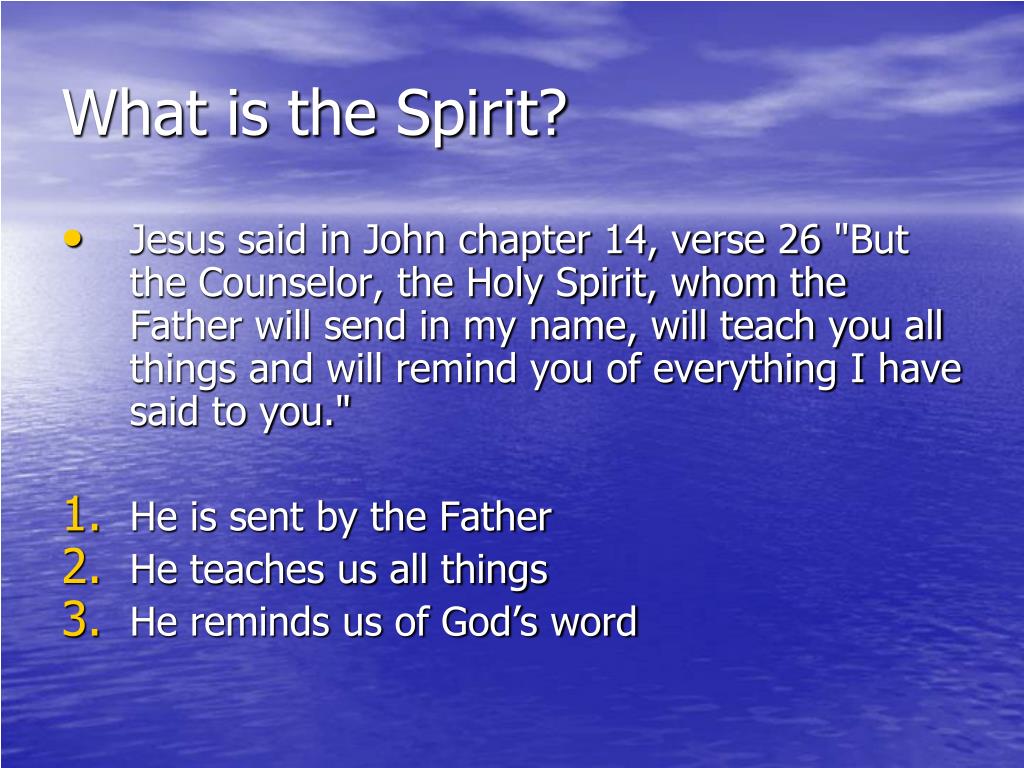 What is the Spirit?

• Jesus said in John chapter 14, verse 26 "But the Counselor, the Holy Spirit, whom the Father will send in my name, will teach you all things and will remind you of everything I have said to you."

1. He is sent by the Father
2. He teaches us all things
3. He reminds us of God’s word